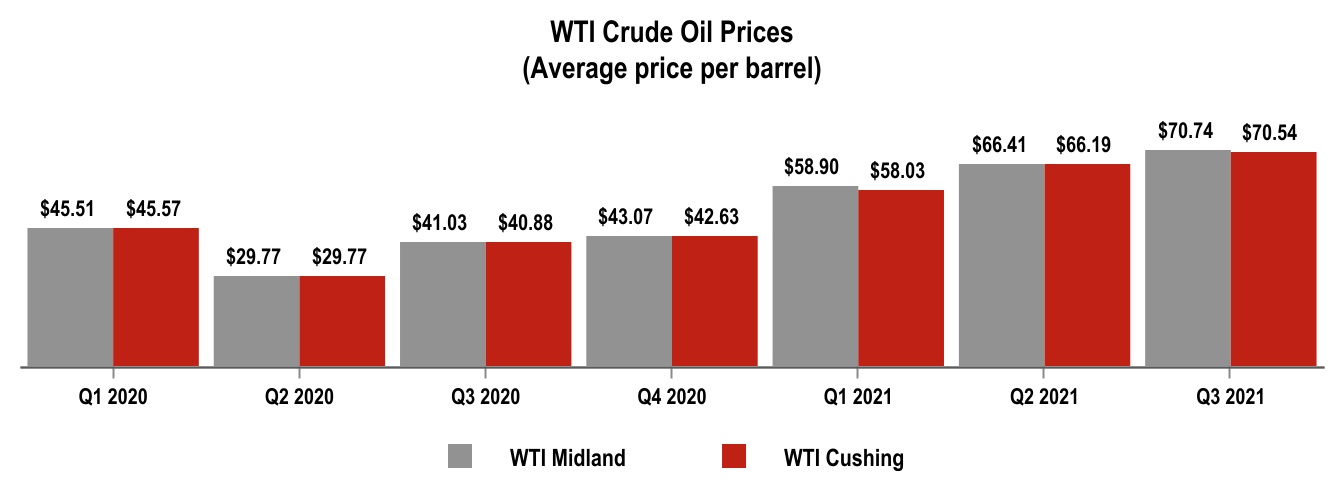 WTI Crude Oil Prices
(Average price per barrel)

$45.51 $45.57
$29.77 $29.77
$41.03 $40.88
$43.07 $42.63
$58.90 $58.03
$66.41 $66.19
$70.74 $70.54

Q1 2020
Q2 2020
Q3 2020
Q4 2020
Q1 2021
Q2 2021
Q3 2021

WTI Midland
WTI Cushing